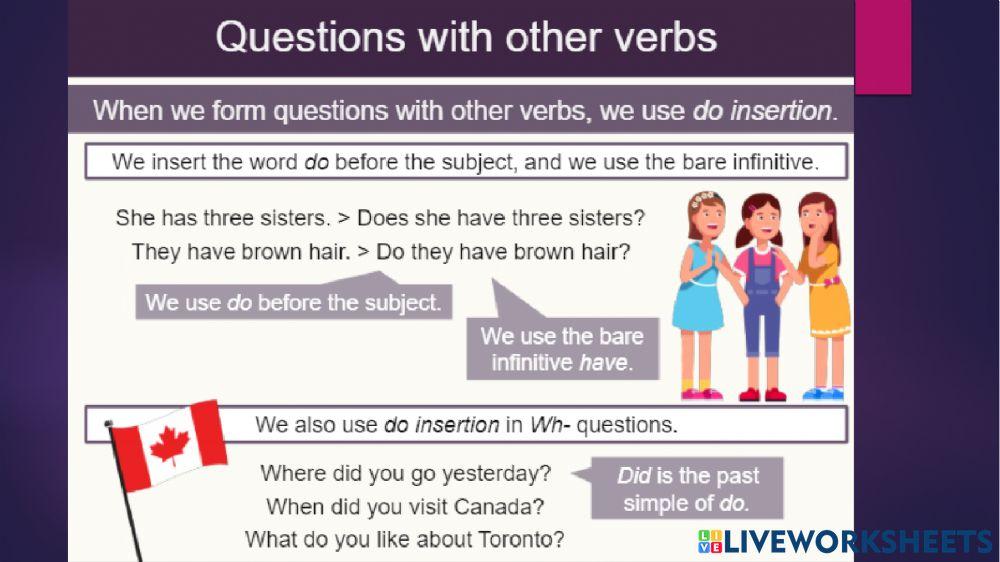 Questions with other verbs

When we form questions with other verbs, we use do insertion.

We insert the word do before the subject, and we use the bare infinitive.

She has three sisters. > Does she have three sisters?
They have brown hair. > Do they have brown hair?

We use do before the subject.

We use the bare infinitive have.

We also use do insertion in Wh- questions.

Where did you go yesterday?
When did you visit Canada?
What do you like about Toronto?

Did is the past simple of do.

LIVEWORKSHEETS